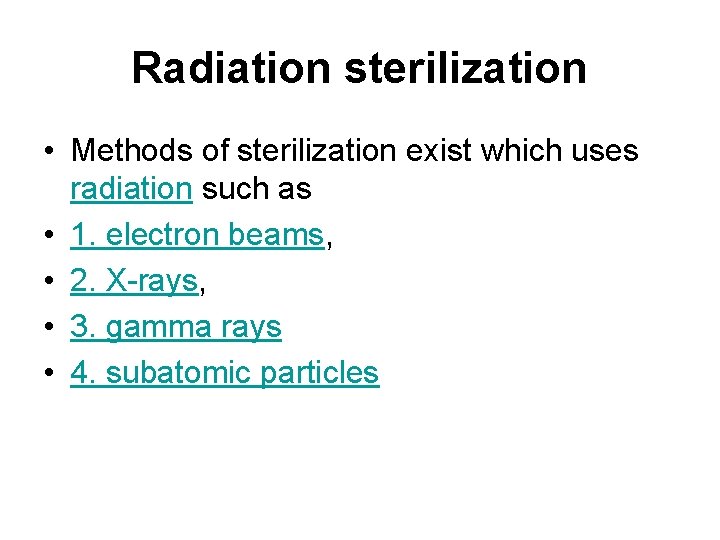 Radiation sterilization

• Methods of sterilization exist which uses radiation such as
• 1. electron beams,
• 2. X-rays,
• 3. gamma rays
• 4. subatomic particles